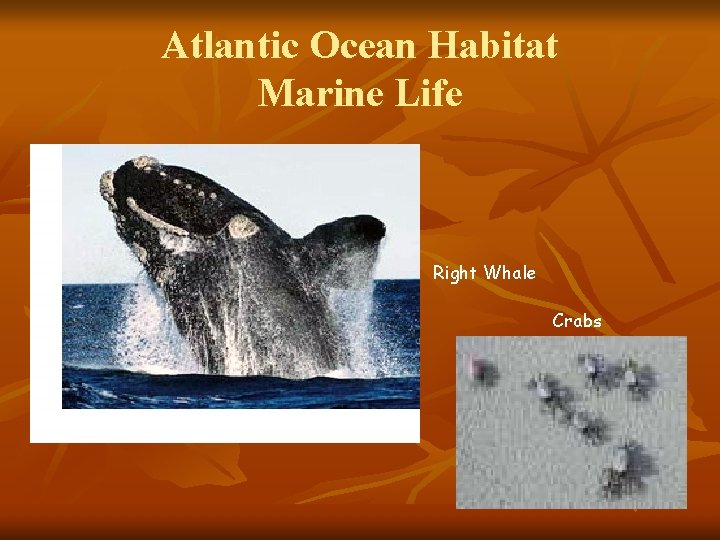 Atlantic Ocean Habitat
Marine Life

Right Whale

Crabs